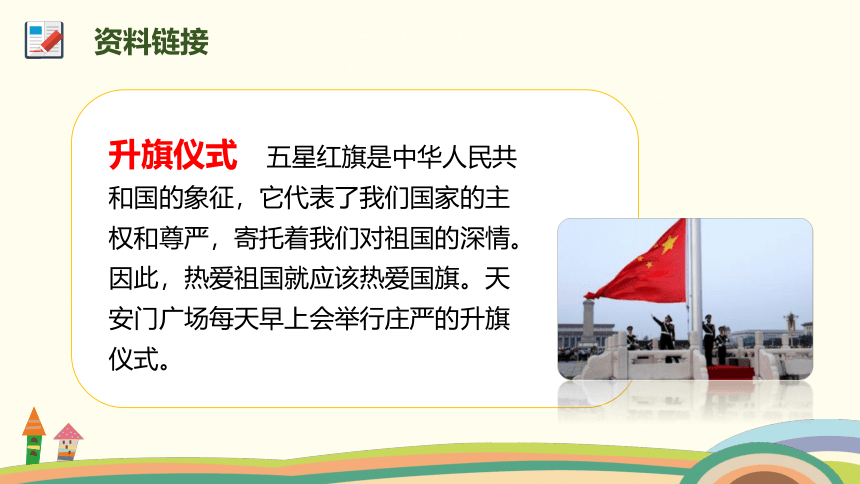 资料链接

升旗仪式　五星红旗是中华人民共和国的象征，它代表了我们国家的主权和尊严，寄托着我们对祖国的深情。因此，热爱祖国就应该热爱国旗。天安门广场每天早上会举行庄严的升旗仪式。